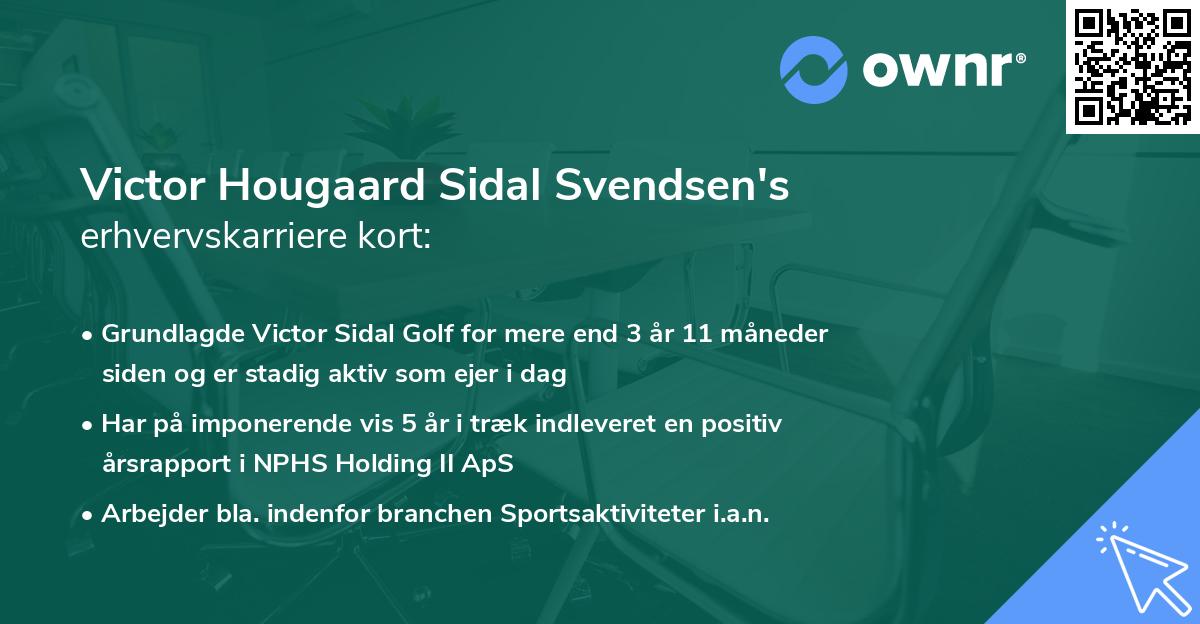 ownr®

Victor Hougaard Sidal Svendsen's erhvervskarriere kort:

• Grundlagde Victor Sidal Golf for mere end 3 år 11 måneder siden og er stadig aktiv som ejer i dag

• Har på imponerende vis 5 år i træk indleveret en positiv årsrapport i NPHS Holding II ApS

• Arbejder bla. indenfor branchen Sportsaktiviteter i.a.n.